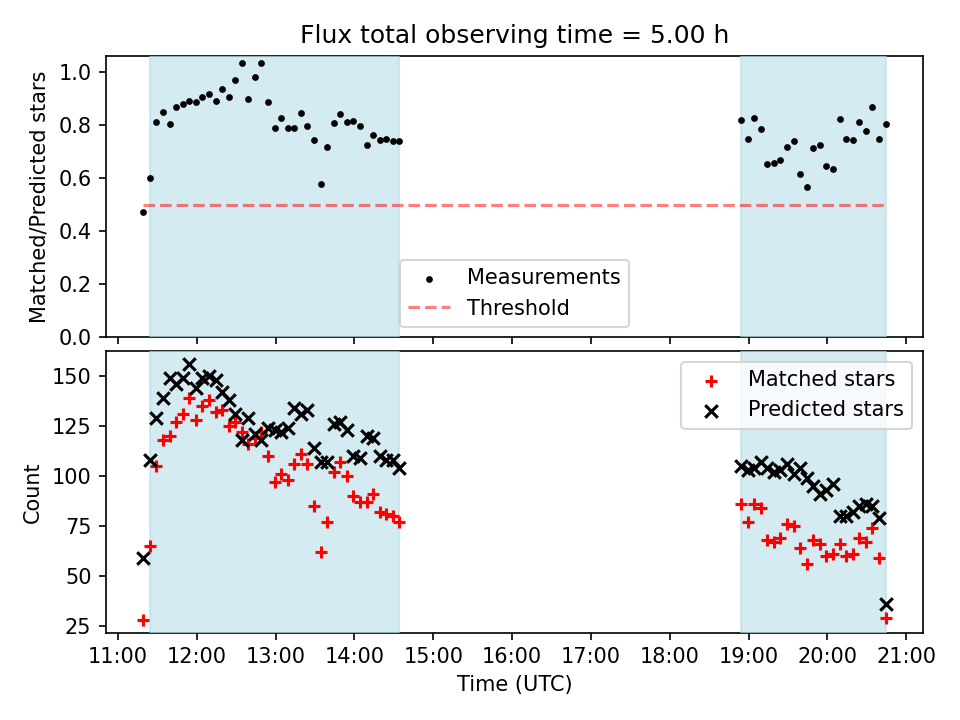 Flux total observing time = 5.00 h

Matched/Predicted stars

1.0
0.8
0.6
0.4
0.2
0.0

Measurements
Threshold

Count

150
125
100
75
50
25

Matched stars
Predicted stars

11:00 12:00 13:00 14:00 15:00 16:00 17:00 18:00 19:00 20:00 21:00

Time (UTC)